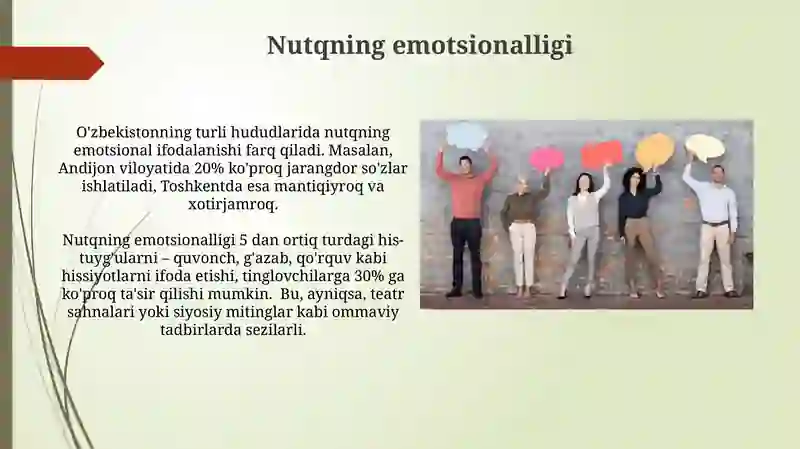 Nutqning emotsionalligi

O'zbekistonning turli hududlarida nutqning emotsional ifodalanishi farq qiladi. Masalan, Andijon viloyatida 20% ko'proq jarangdor so'zlar ishlatiladi, Toshkentda esa mantiqiyroq va xotirjamroq.

Nutqning emotsionalligi 5 dan ortiq turdagi his-tuyg'ularni – quvonch, g'azab, qo'rquv kabi hissiyotlarni ifoda etishi, tinglovchilarga 30% ga ko'proq ta'sir qilishi mumkin. Bu, ayniqsa, teatr sahnalari yoki siyosiy mitinglar kabi ommaviy tadbirlarda sezilarli.